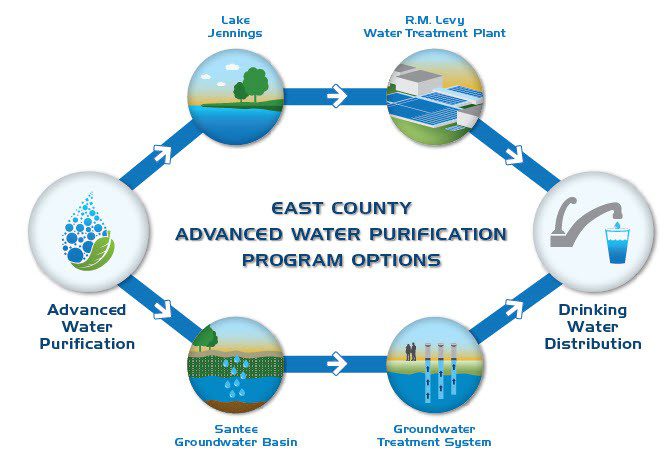 Lake Jennings

R.M. Levy Water Treatment Plant

EAST COUNTY ADVANCED WATER PURIFICATION PROGRAM OPTIONS

Advanced Water Purification

Drinking Water Distribution

Santee Groundwater Basin

Groundwater Treatment System